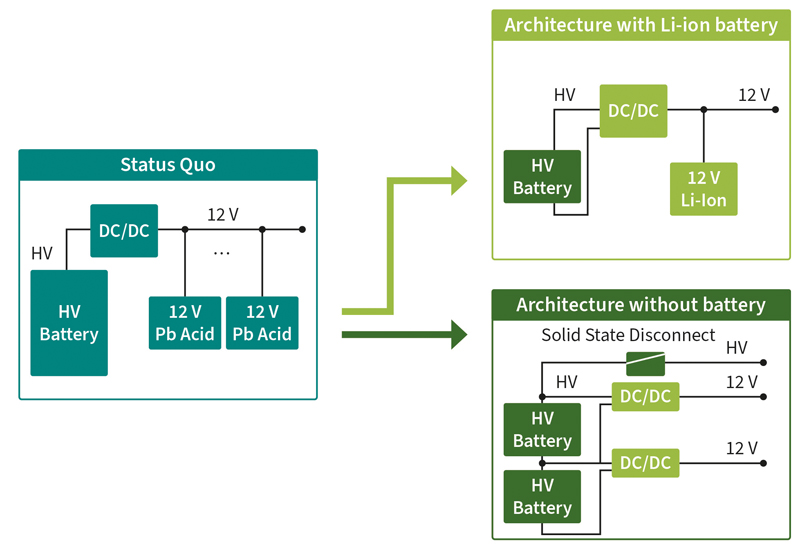 Status Quo

DC/DC

12 V

HV

...

HV Battery

12 V Pb Acid

12 V Pb Acid

Architecture with Li-ion battery

HV

DC/DC

12 V

HV Battery

12 V Li-Ion

Architecture without battery

Solid State Disconnect

HV

HV

DC/DC

12 V

HV Battery

DC/DC

12 V

HV Battery